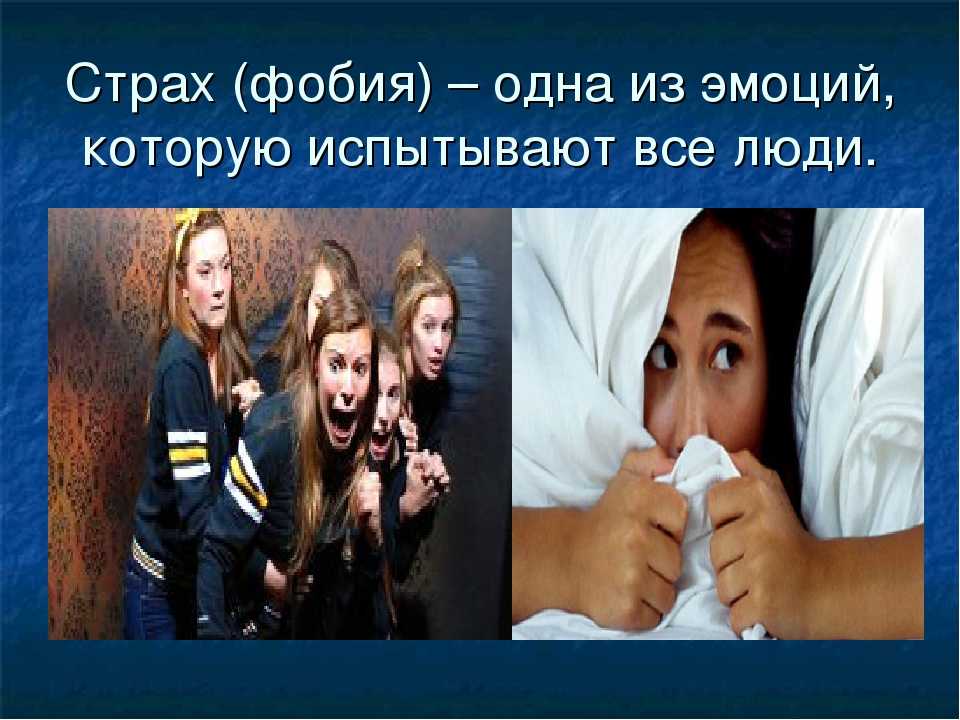 Страх (фобия) – одна из эмоций, которую испытывают все люди.